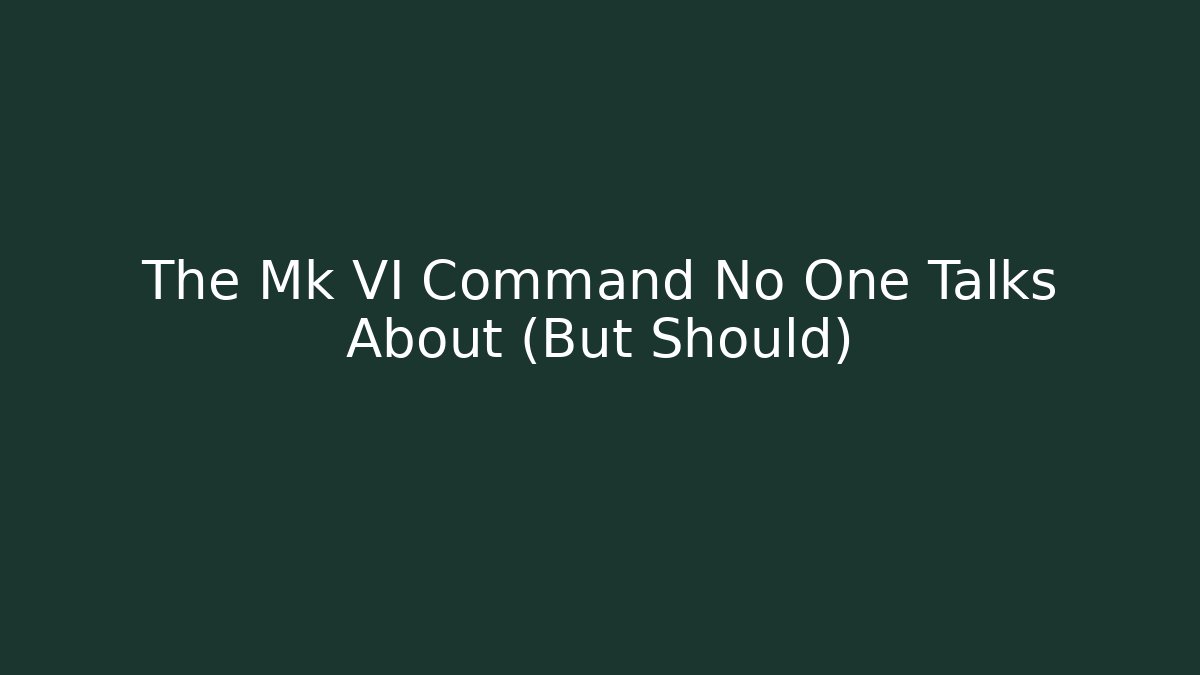 The Mk VI Command No One Talks About (But Should)